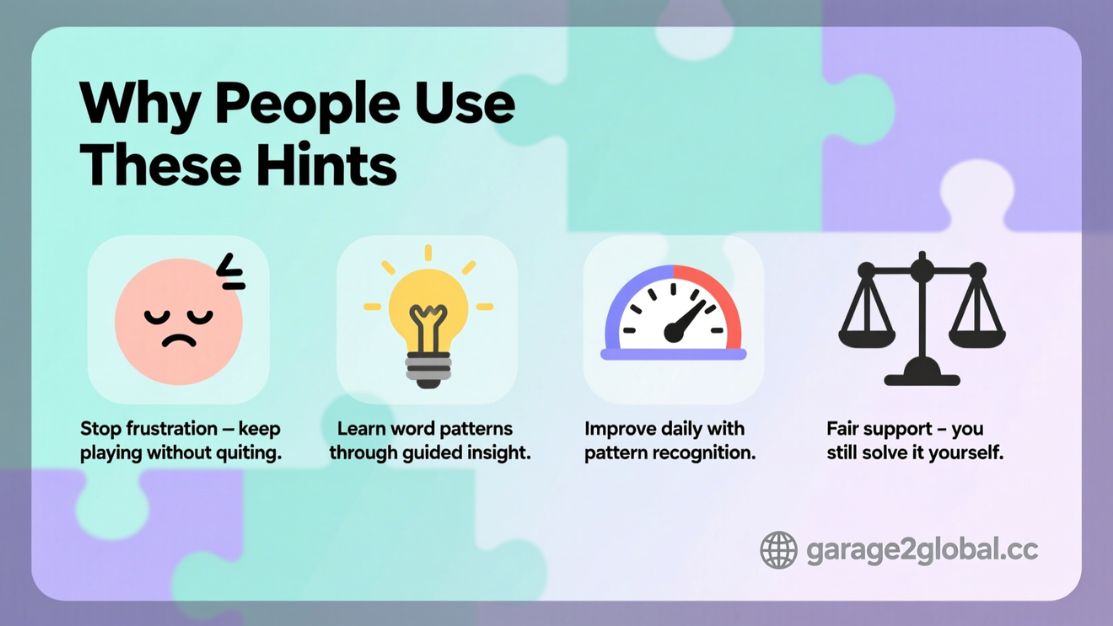 Why People Use These Hints

Stop frustration – keep playing without quiting.

Learn word patterns through guided insight.

Improve daily with pattern recognition.

Fair support – you still solve it yourself.

garage2global.cc